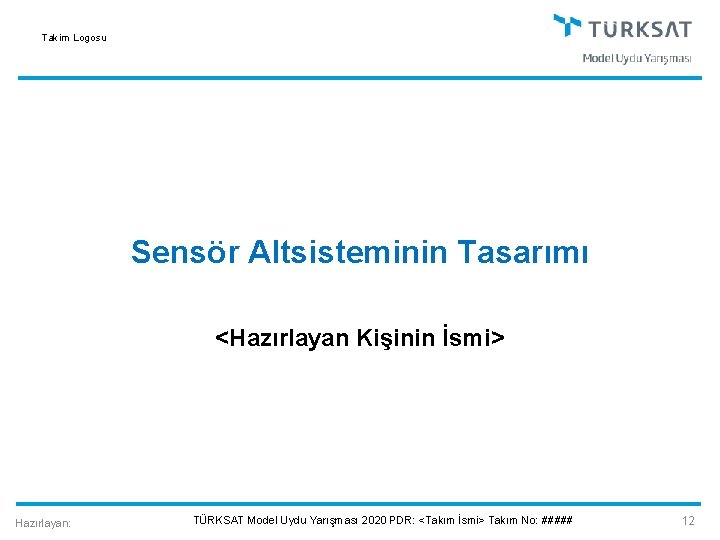 Takım Logosu

TÜRKSAT
Model Uydu Yarışması

Sensör Altsisteminin Tasarımı

<Hazırlayan Kişinin İsmi>

Hazırlayan:

TÜRKSAT Model Uydu Yarışması 2020 PDR: <Takım İsmi> Takım No: #####

12